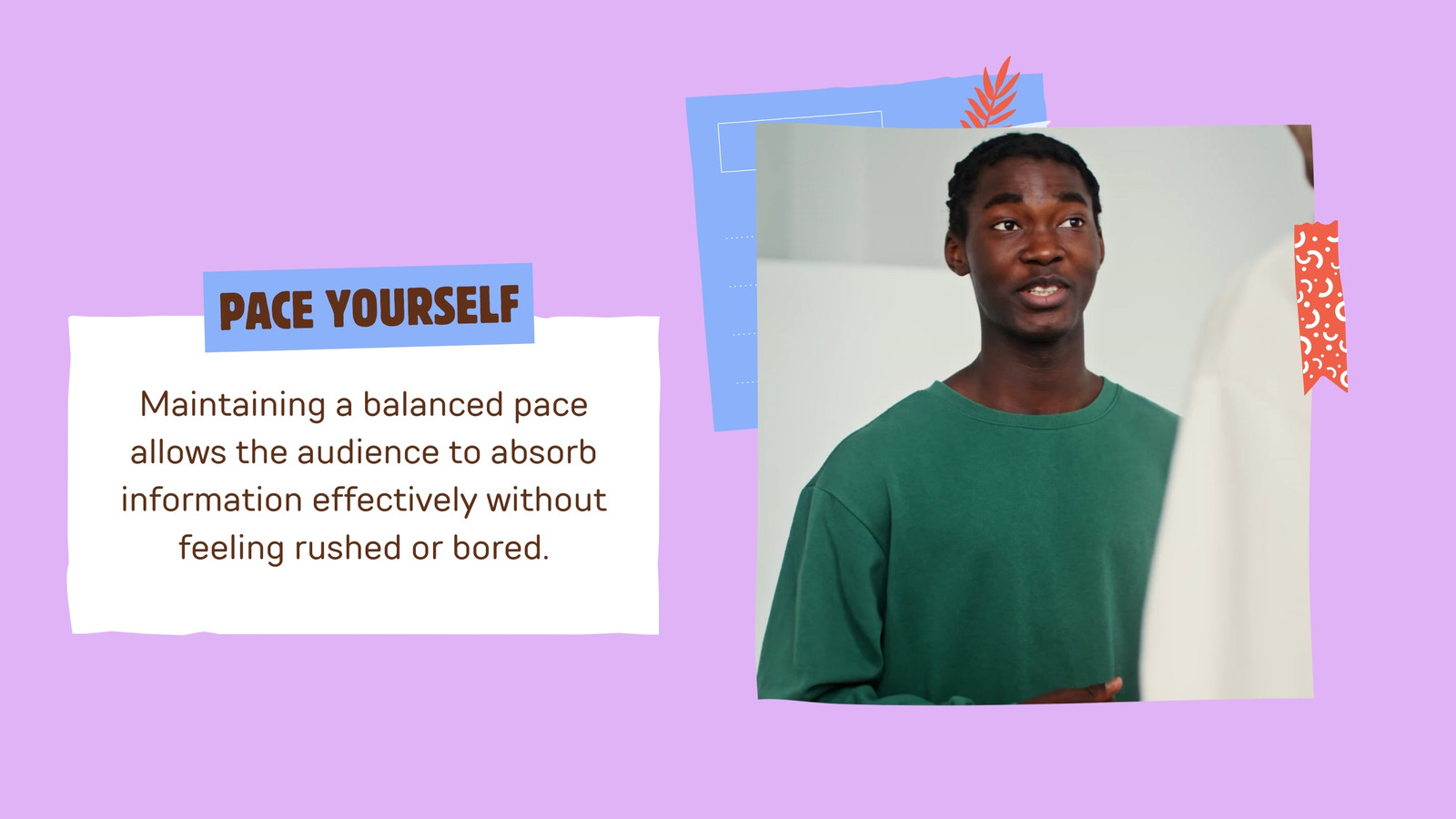 PACE YOURSELF

Maintaining a balanced pace allows the audience to absorb information effectively without feeling rushed or bored.